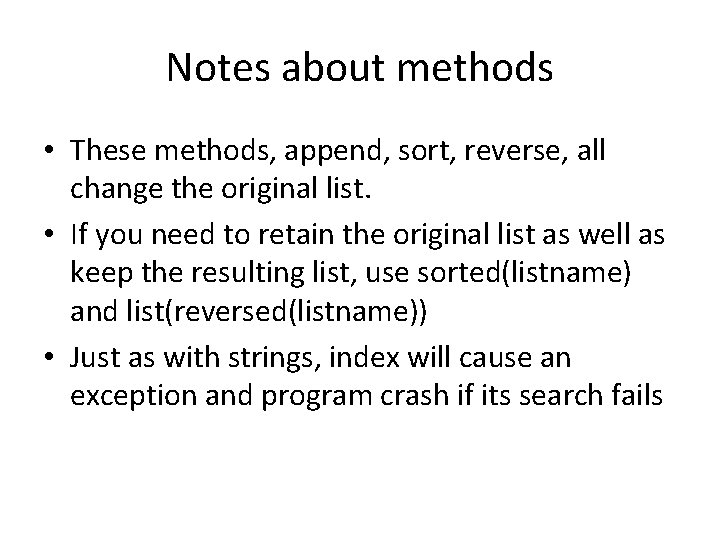 Notes about methods

• These methods, append, sort, reverse, all change the original list.
• If you need to retain the original list as well as keep the resulting list, use sorted(listname) and list(reversed(listname))
• Just as with strings, index will cause an exception and program crash if its search fails